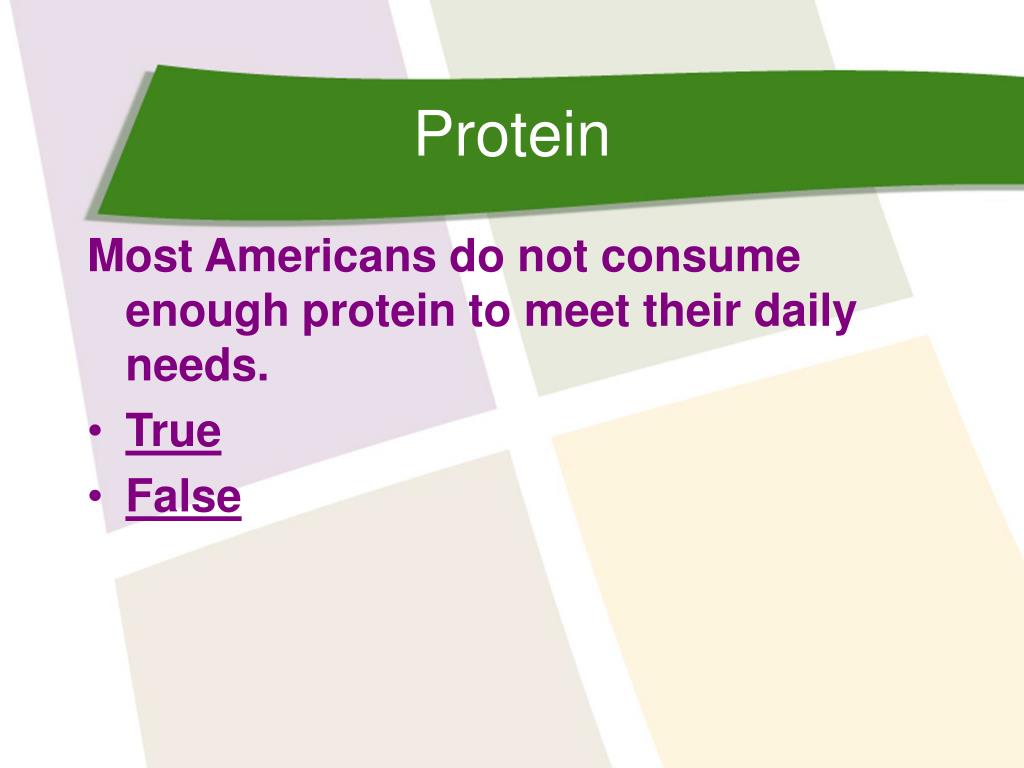 Protein

Most Americans do not consume enough protein to meet their daily needs.

• True
• False